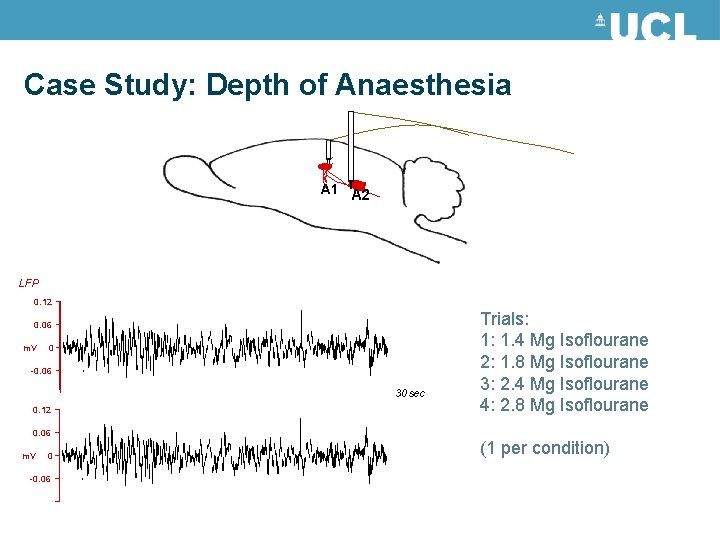 UCL

Case Study: Depth of Anaesthesia

A1
A2

LFP
0.12
0.06
mV 0
-0.06

30 sec

0.12
0.06
mV 0
-0.06

Trials:
1: 1.4 Mg Isoflourane
2: 1.8 Mg Isoflourane
3: 2.4 Mg Isoflourane
4: 2.8 Mg Isoflourane

(1 per condition)